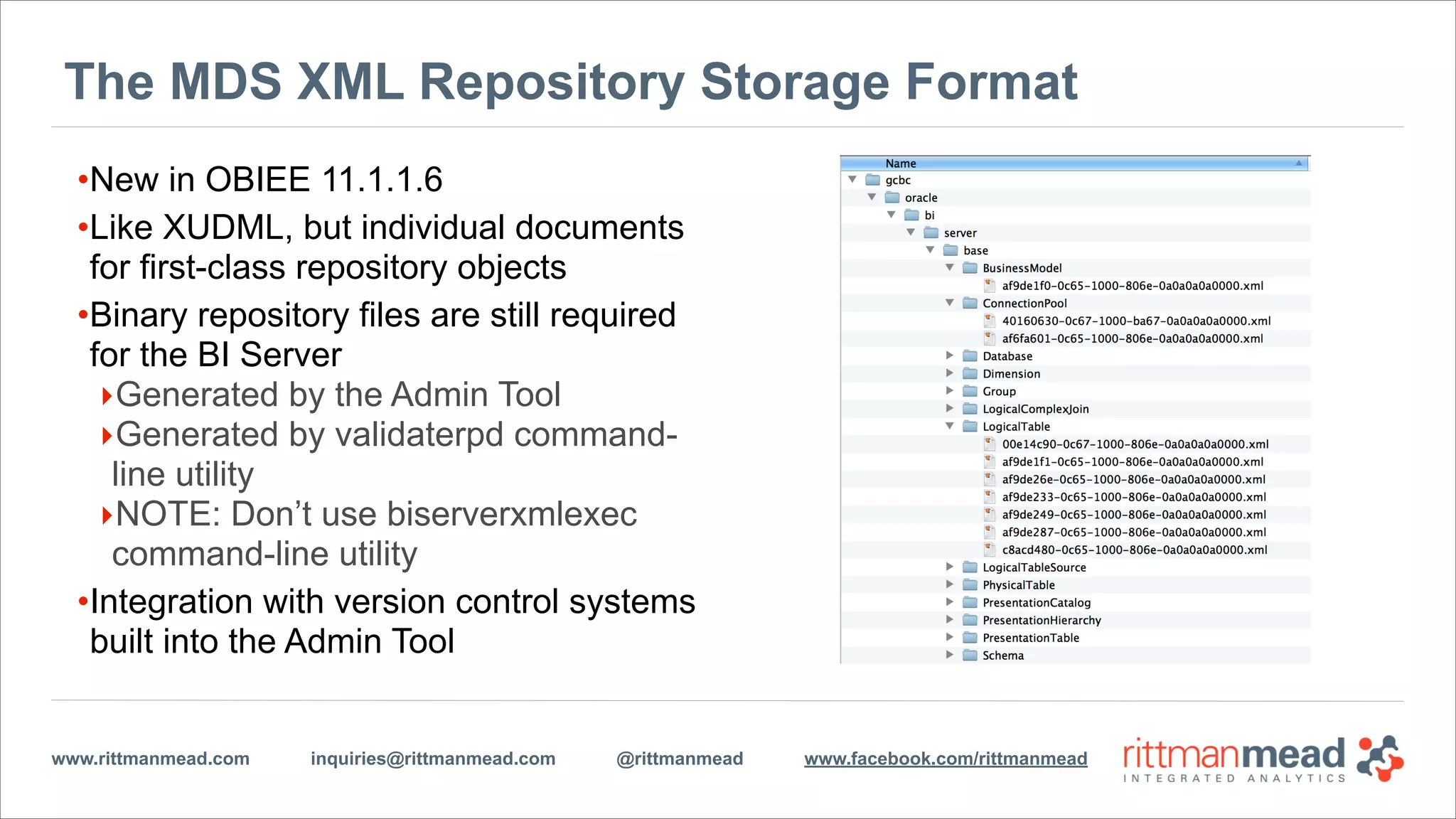 The MDS XML Repository Storage Format

•New in OBIEE 11.1.1.6

•Like XUDML, but individual documents for first-class repository objects

•Binary repository files are still required for the BI Server

‣Generated by the Admin Tool

‣Generated by validaterpd command-line utility

‣NOTE: Don't use biserverxmlexec command-line utility

•Integration with version control systems built into the Admin Tool

Name
gcbc
oracle
bi
server
base
BusinessModel
af9de1f0-0c65-1000-806e-0a0a0a0a0000.xml
ConnectionPool
40160630-0c67-1000-ba67-0a0a0a0a0000.xml
af6fa601-0c65-1000-806e-0a0a0a0a0000.xml
Database
Dimension
Group
LogicalComplexJoin
LogicalTable
00e14c90-0c67-1000-806e-0a0a0a0a0000.xml
af9de1f1-0c65-1000-806e-0a0a0a0a0000.xml
af9de26e-0c65-1000-806e-0a0a0a0a0000.xml
af9de233-0c65-1000-806e-0a0a0a0a0000.xml
af9de249-0c65-1000-806e-0a0a0a0a0000.xml
af9de287-0c65-1000-806e-0a0a0a0a0000.xml
c8acd480-0c65-1000-806e-0a0a0a0a0000.xml
LogicalTableSource
PhysicalTable
PresentationCatalog
PresentationHierarchy
PresentationTable
Schema

www.rittmanmead.com inquiries@rittmanmead.com @rittmanmead www.facebook.com/rittmanmead

rittmanmead
INTEGRATED ANALYTICS